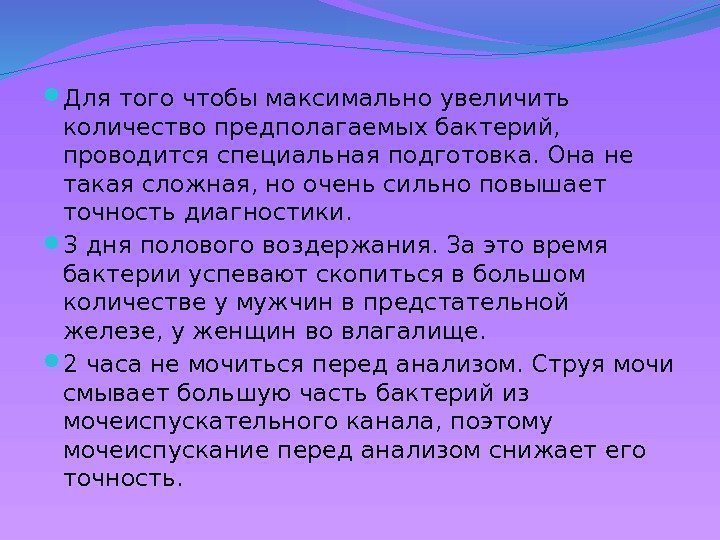 Для того чтобы максимально увеличить количество предполагаемых бактерий, проводится специальная подготовка. Она не такая сложная, но очень сильно повышает точность диагностики.

3 дня полового воздержания. За это время бактерии успевают скопиться в большом количестве у мужчин в предстательной железе, у женщин во влагалище.

2 часа не мочиться перед анализом. Струя мочи смывает большую часть бактерий из мочеиспускательного канала, поэтому мочеиспускание перед анализом снижает его точность.